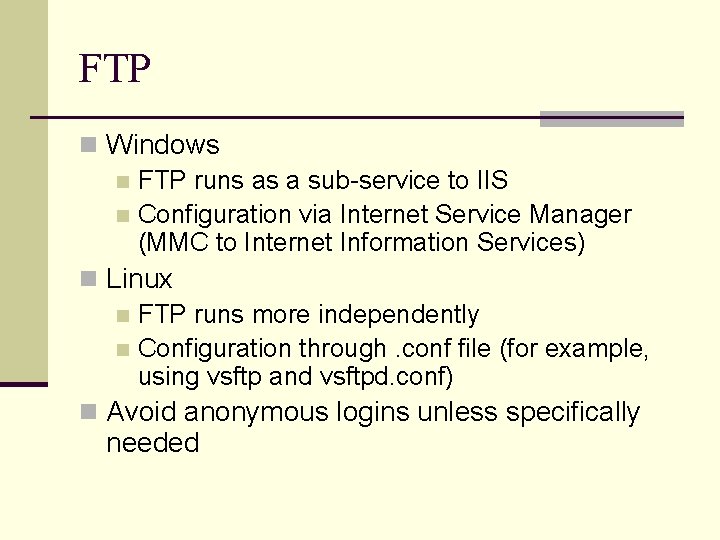 FTP

Windows

FTP runs as a sub-service to IIS

Configuration via Internet Service Manager (MMC to Internet Information Services)

Linux

FTP runs more independently

Configuration through .conf file (for example, using vsftp and vsftpd.conf)

Avoid anonymous logins unless specifically needed